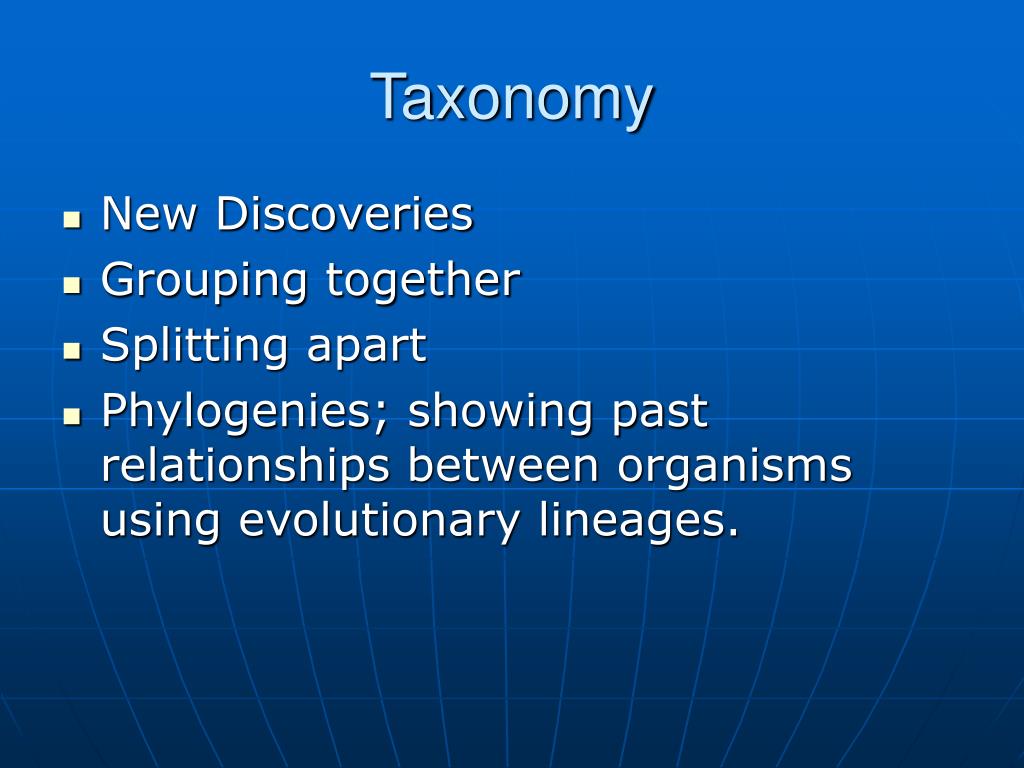 Taxonomy

- New Discoveries
- Grouping together
- Splitting apart
- Phylogenies; showing past relationships between organisms using evolutionary lineages.